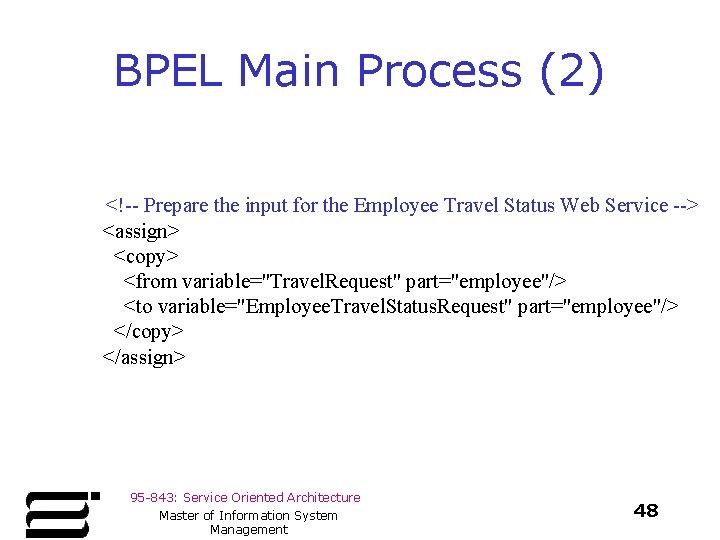 BPEL Main Process (2)

<!-- Prepare the input for the Employee Travel Status Web Service -->
<assign>
<copy>
<from variable="TravelRequest" part="employee"/>
<to variable="EmployeeTravelStatusRequest" part="employee"/>
</copy>
</assign>

95-843: Service Oriented Architecture
Master of Information System Management

48